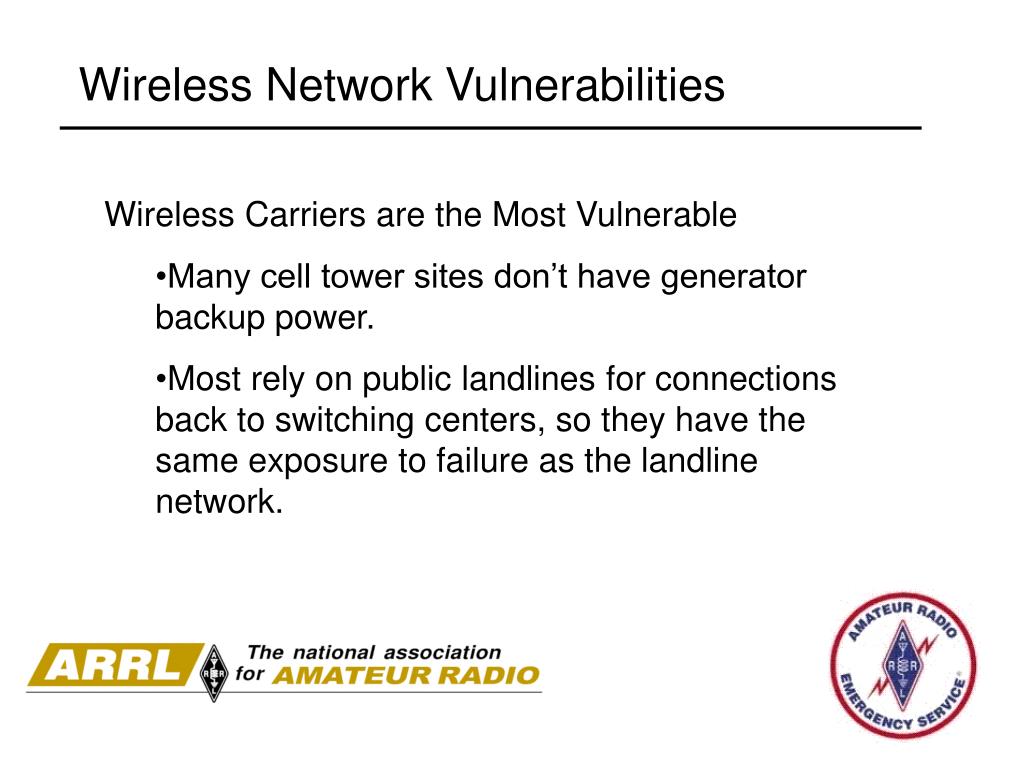 Wireless Network Vulnerabilities

Wireless Carriers are the Most Vulnerable

•Many cell tower sites don’t have generator backup power.

•Most rely on public landlines for connections back to switching centers, so they have the same exposure to failure as the landline network.

ARRL The national association for AMATEUR RADIO

AMATEUR RADIO EMERGENCY SERVICE